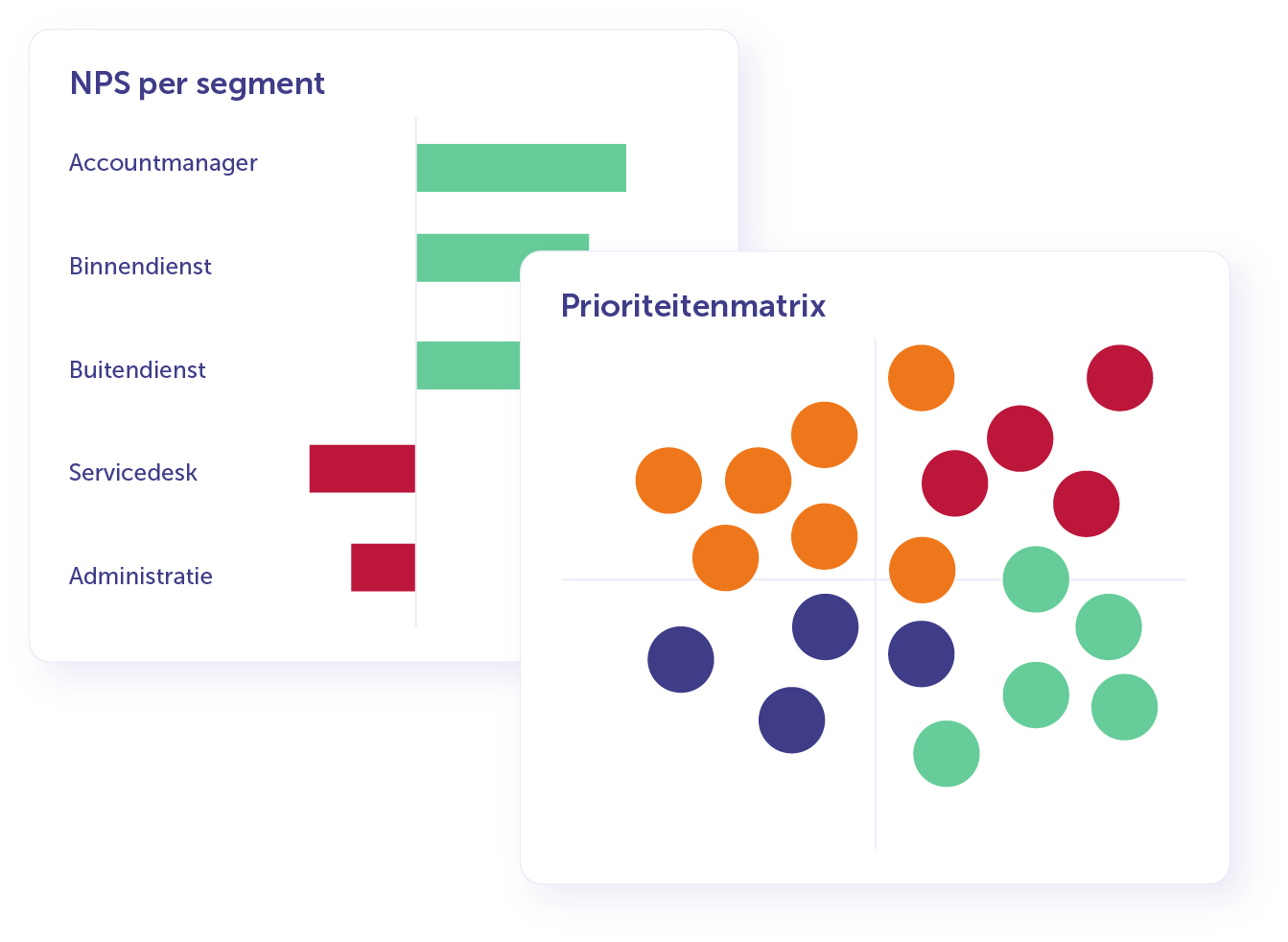 NPS per segment

Accountmanager

Binnendienst

Buitendienst

Servicedesk

Administratie

Prioriteitenmatrix